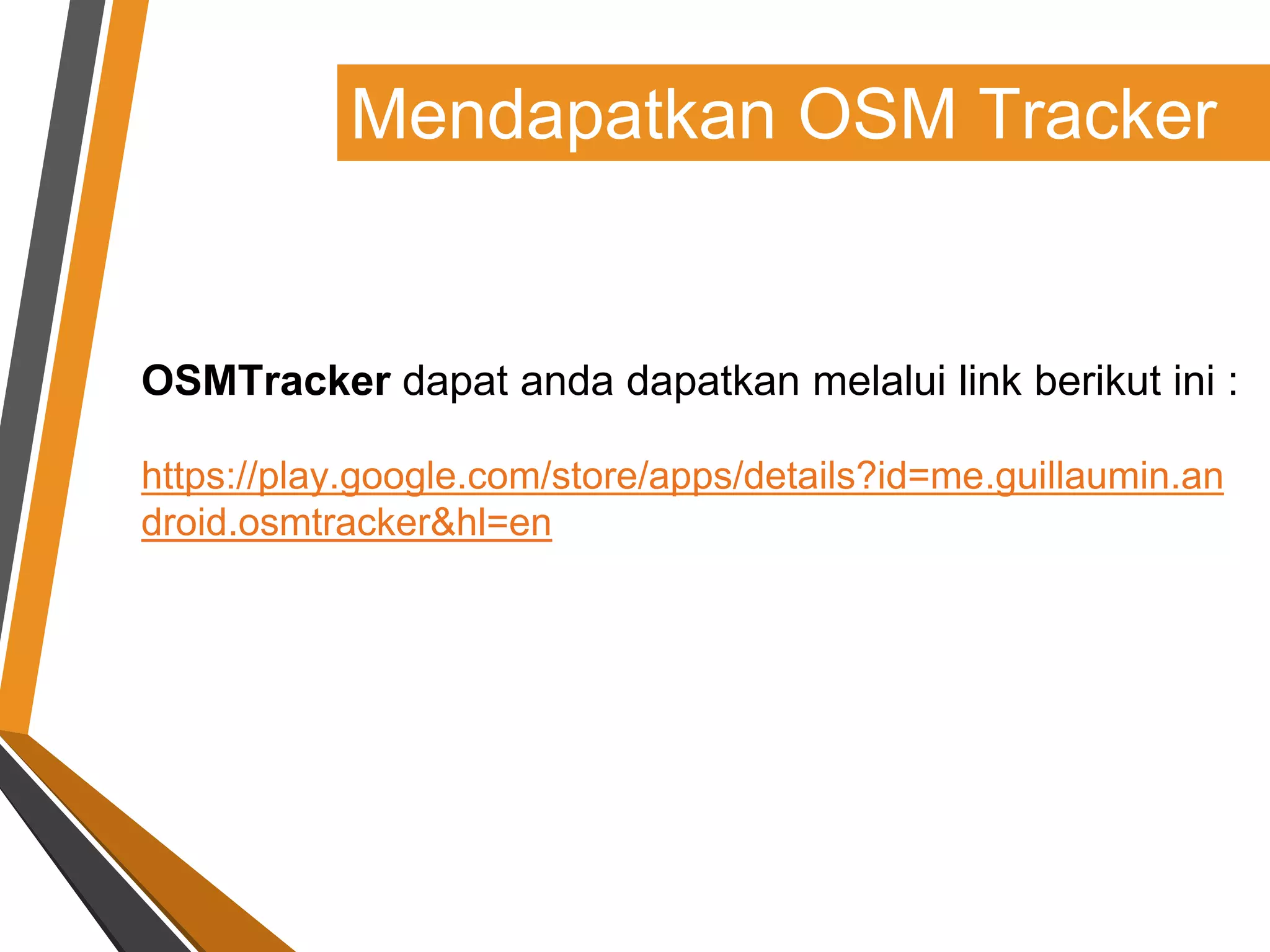 Mendapatkan OSM Tracker

OSMTracker dapat anda dapatkan melalui link berikut ini :

https://play.google.com/store/apps/details?id=me.guillaumin.android.osmtracker&hl=en